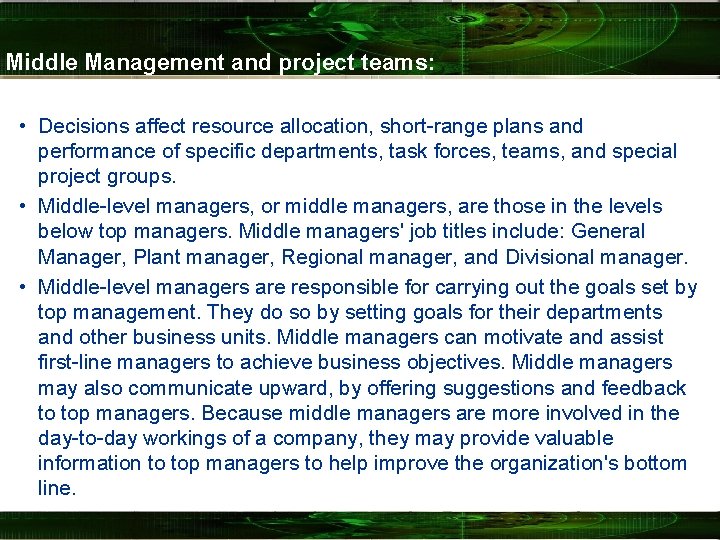 Middle Management and project teams:

• Decisions affect resource allocation, short-range plans and performance of specific departments, task forces, teams, and special project groups.

• Middle-level managers, or middle managers, are those in the levels below top managers. Middle managers' job titles include: General Manager, Plant manager, Regional manager, and Divisional manager.

• Middle-level managers are responsible for carrying out the goals set by top management. They do so by setting goals for their departments and other business units. Middle managers can motivate and assist first-line managers to achieve business objectives. Middle managers may also communicate upward, by offering suggestions and feedback to top managers. Because middle managers are more involved in the day-to-day workings of a company, they may provide valuable information to top managers to help improve the organization's bottom line.